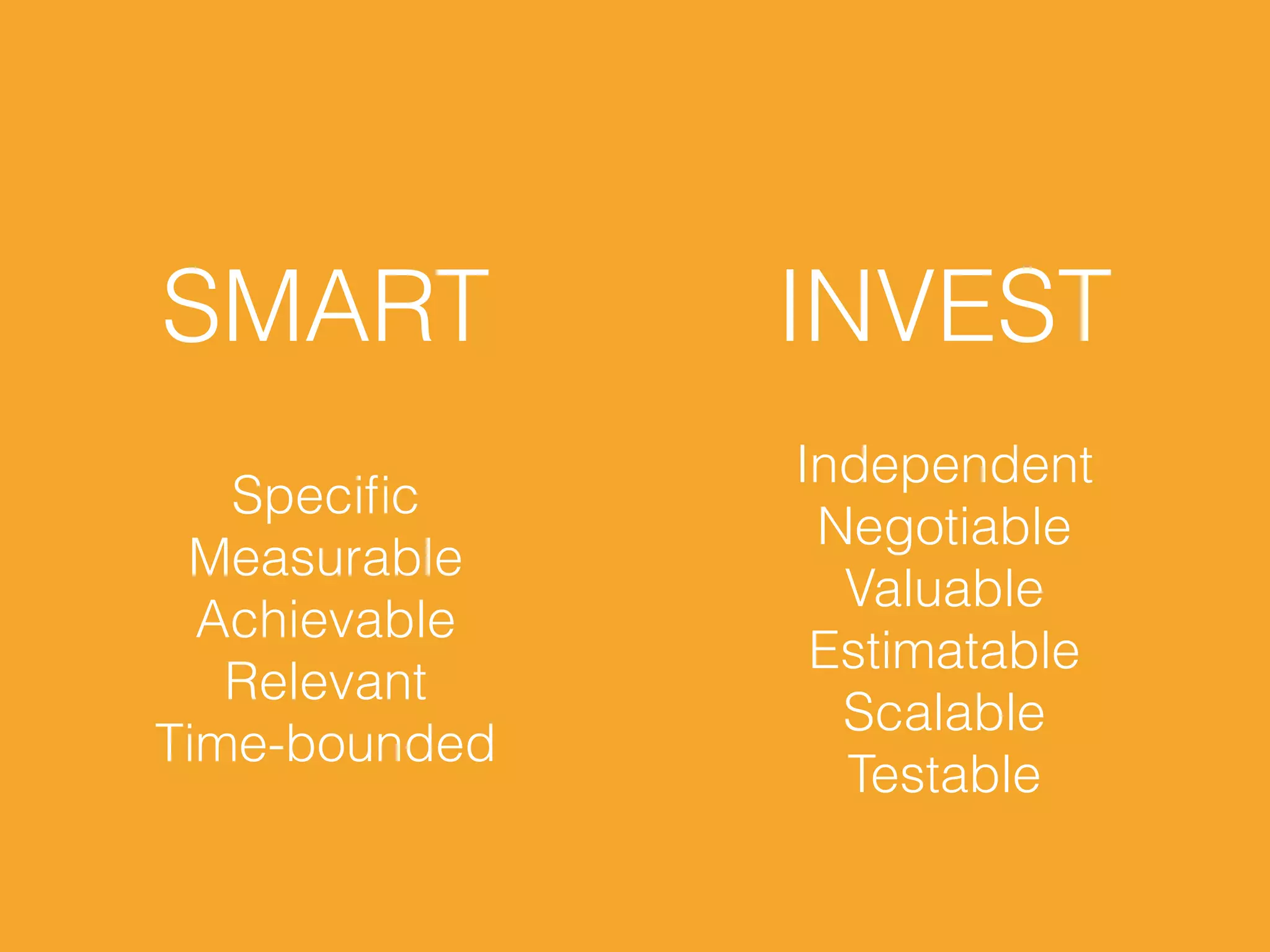 SMART

Specific
Measurable
Achievable
Relevant
Time-bounded

INVEST

Independent
Negotiable
Valuable
Estimatable
Scalable
Testable